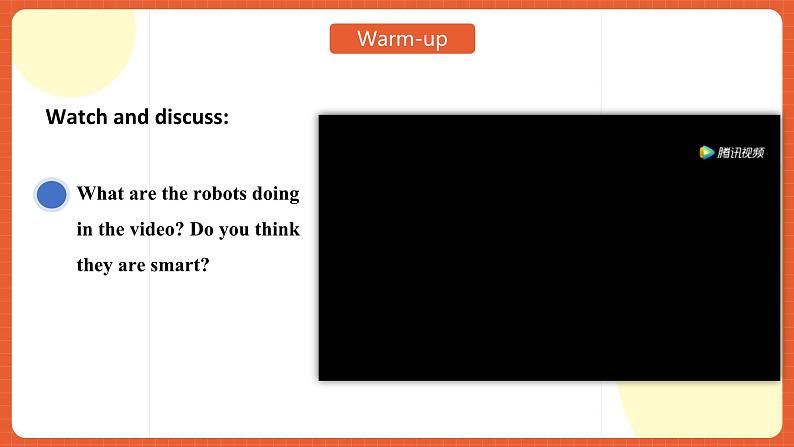 Warm-up

Watch and discuss:

What are the robots doing in the video? Do you think they are smart?

腾讯视频